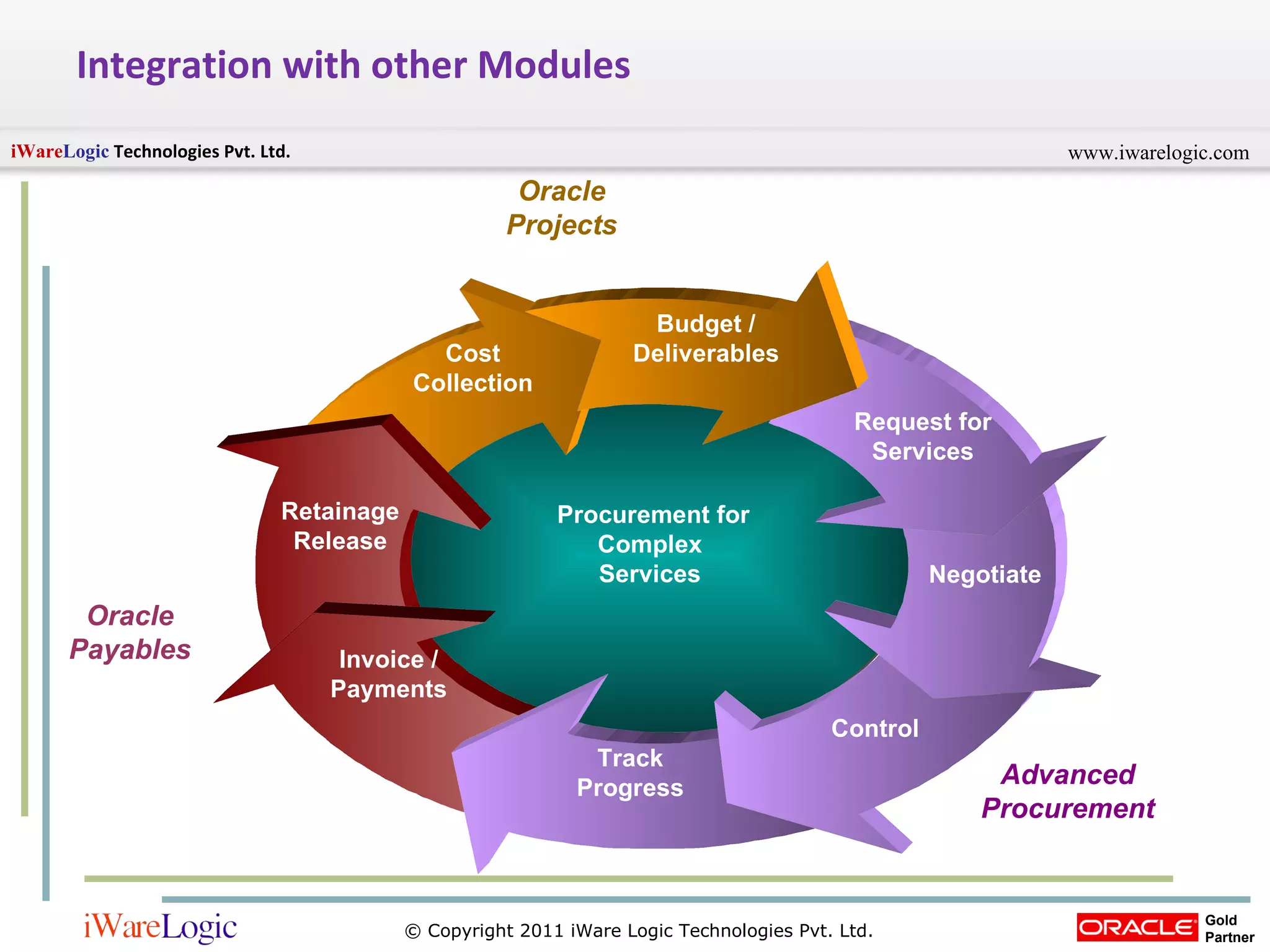 Integration with other Modules

iWareLogic Technologies Pvt. Ltd.

www.iwarelogic.com

Oracle Projects

Cost Collection

Budget / Deliverables

Request for Services

Negotiate

Control

Track Progress

Invoice / Payments

Retainage Release

Procurement for Complex Services

Oracle Payables

Advanced Procurement

iWareLogic

© Copyright 2011 iWare Logic Technologies Pvt. Ltd.

ORACLE Gold Partner